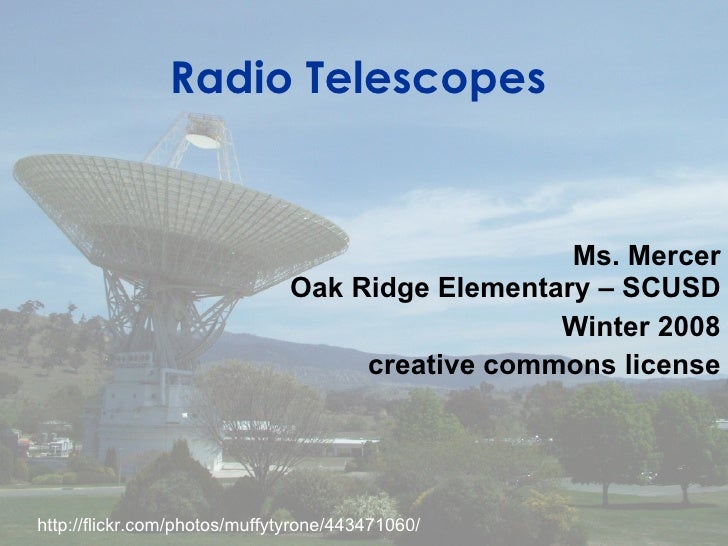 Radio Telescopes

Ms. Mercer
Oak Ridge Elementary – SCUSD
Winter 2008
creative commons license

http://flickr.com/photos/muffytyrone/443471060/